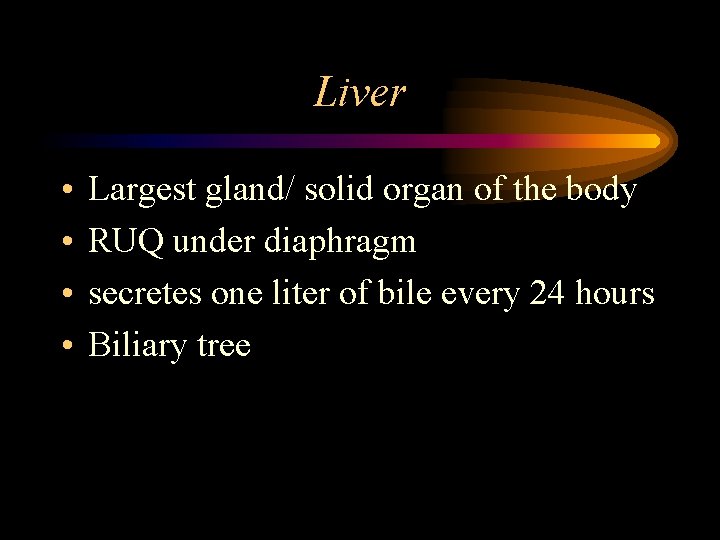 Liver

• Largest gland/ solid organ of the body
• RUQ under diaphragm
• secretes one liter of bile every 24 hours
• Biliary tree